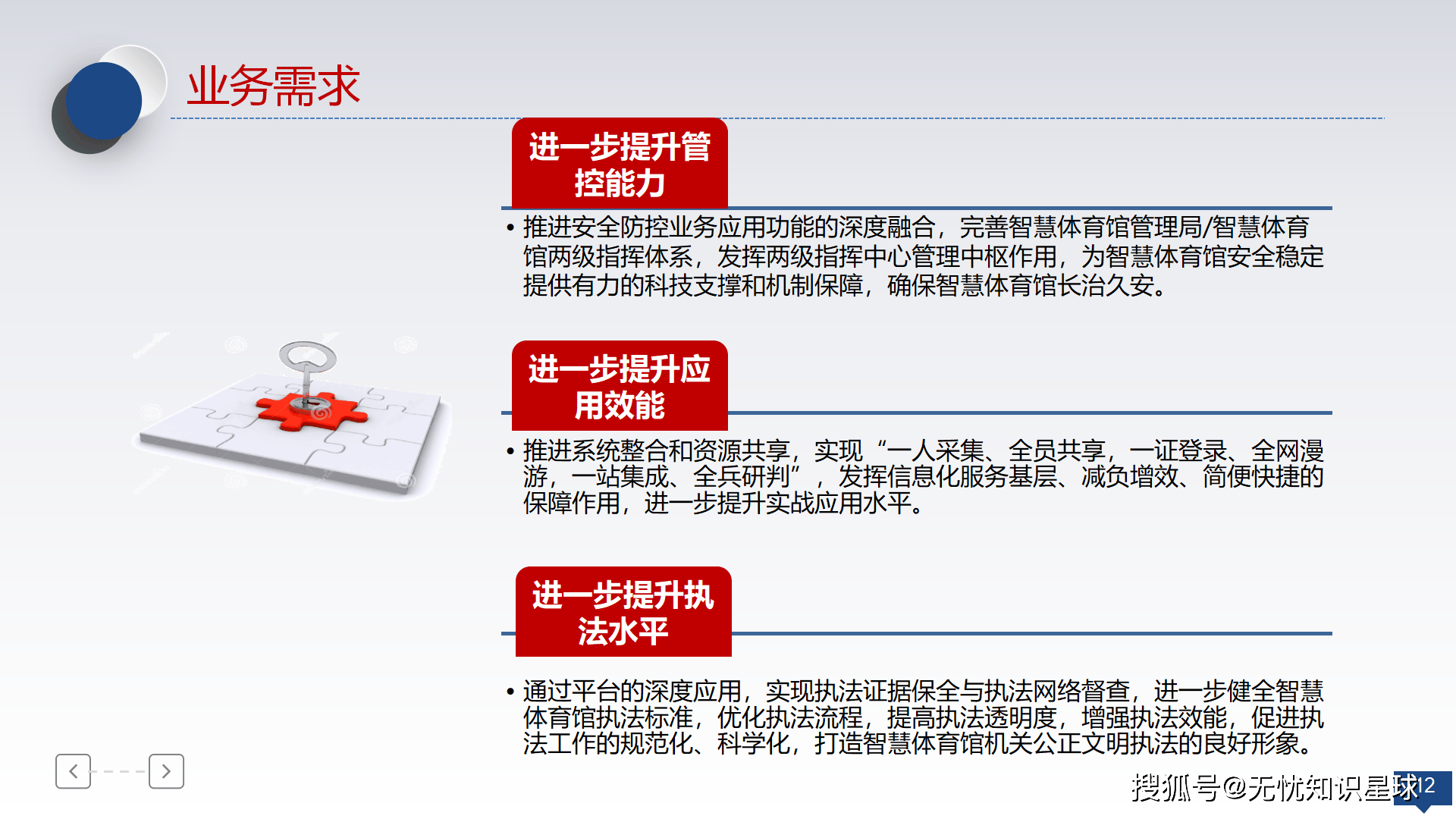 业务需求

进一步提升管控能力

• 推进安全防控业务应用功能的深度融合，完善智慧体育馆管理局/智慧体育馆两级指挥体系，发挥两级指挥中心管理中枢作用，为智慧体育馆安全稳定提供有力的科技支撑和机制保障，确保智慧体育馆长治久安。

进一步提升应用效能

• 推进系统整合和资源共享，实现“一人采集、全员共享，一证登录、全网漫游，一站集成、全兵研判”，发挥信息化服务基层、减负增效、简便快捷的保障作用，进一步提升实战应用水平。

进一步提升执法水平

• 通过平台的深度应用，实现执法证据保全与执法网络督查，进一步健全智慧体育馆执法标准，优化执法流程，提高执法透明度，增强执法效能，促进执法工作的规范化、科学化，打造智慧体育馆机关公正文明执法的良好形象。

搜狐号@无忧知识星球

12